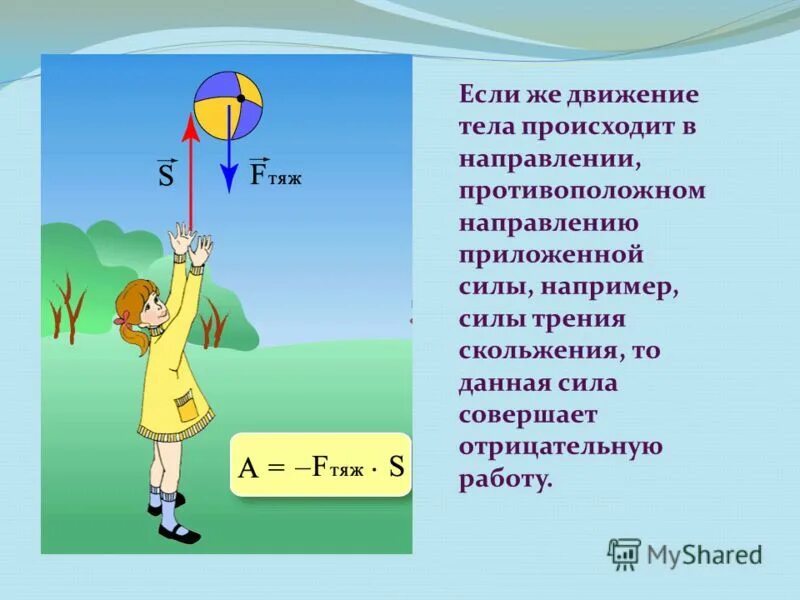 $\vec{S}$

$\vec{F}_{тяж}$

$A = -F_{тяж} \cdot S$

Если же движение тела происходит в направлении, противоположном направлению приложенной силы, например, силы трения скольжения, то данная сила совершает отрицательную работу.

MyShared